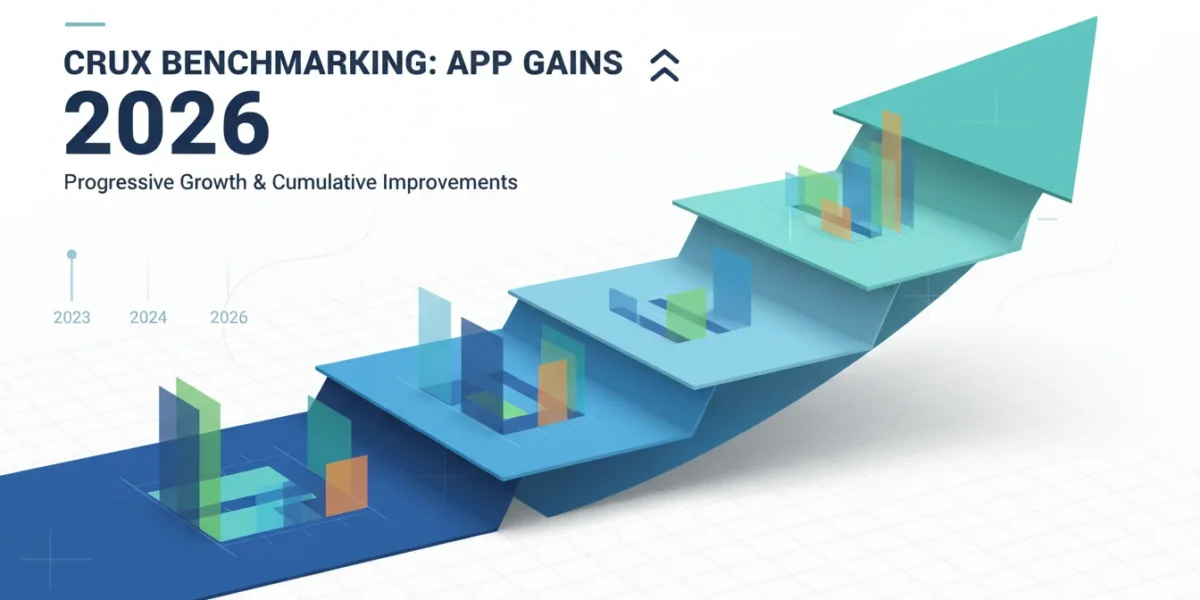 CRUX BENCHMARKING: APP GAINS
2026

Progressive Growth & Cumulative Improvements

2023 2024 2026